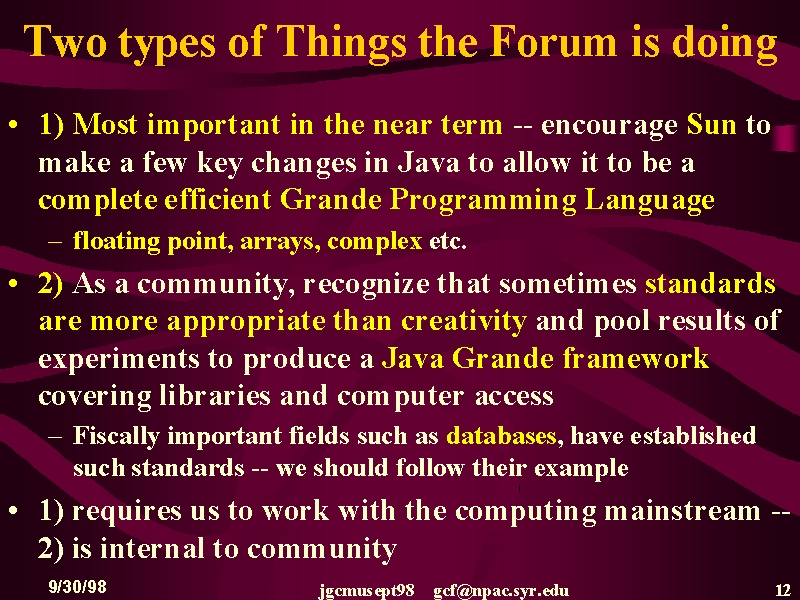 Two types of Things the Forum is doing

• 1) Most important in the near term -- encourage Sun to make a few key changes in Java to allow it to be a complete efficient Grande Programming Language
– floating point, arrays, complex etc.

• 2) As a community, recognize that sometimes standards are more appropriate than creativity and pool results of experiments to produce a Java Grande framework covering libraries and computer access
– Fiscally important fields such as databases, have established such standards -- we should follow their example

• 1) requires us to work with the computing mainstream -- 2) is internal to community

9/30/98 jgcmusept98 gcf@npac.syr.edu 12